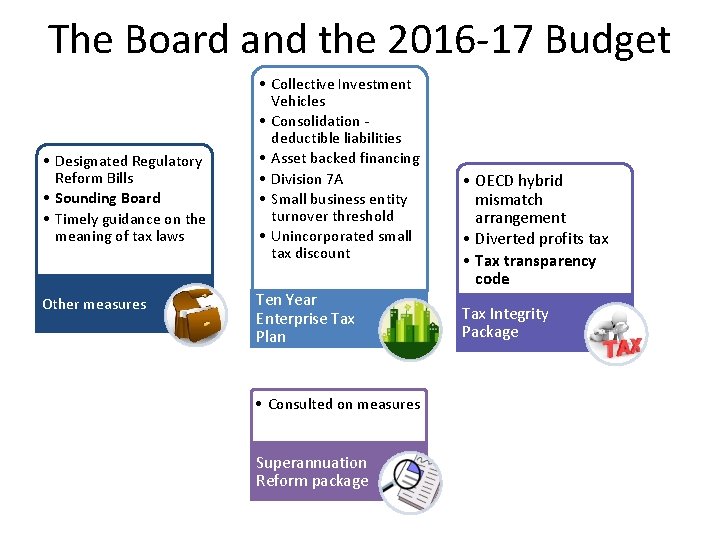 The Board and the 2016-17 Budget

• Designated Regulatory Reform Bills
• Sounding Board
• Timely guidance on the meaning of tax laws

Other measures

• Collective Investment Vehicles
• Consolidation - deductible liabilities
• Asset backed financing
• Division 7A
• Small business entity turnover threshold
• Unincorporated small tax discount

Ten Year Enterprise Tax Plan

• OECD hybrid mismatch arrangement
• Diverted profits tax
• Tax transparency code

Tax Integrity Package

TAX

• Consulted on measures

Superannuation Reform package